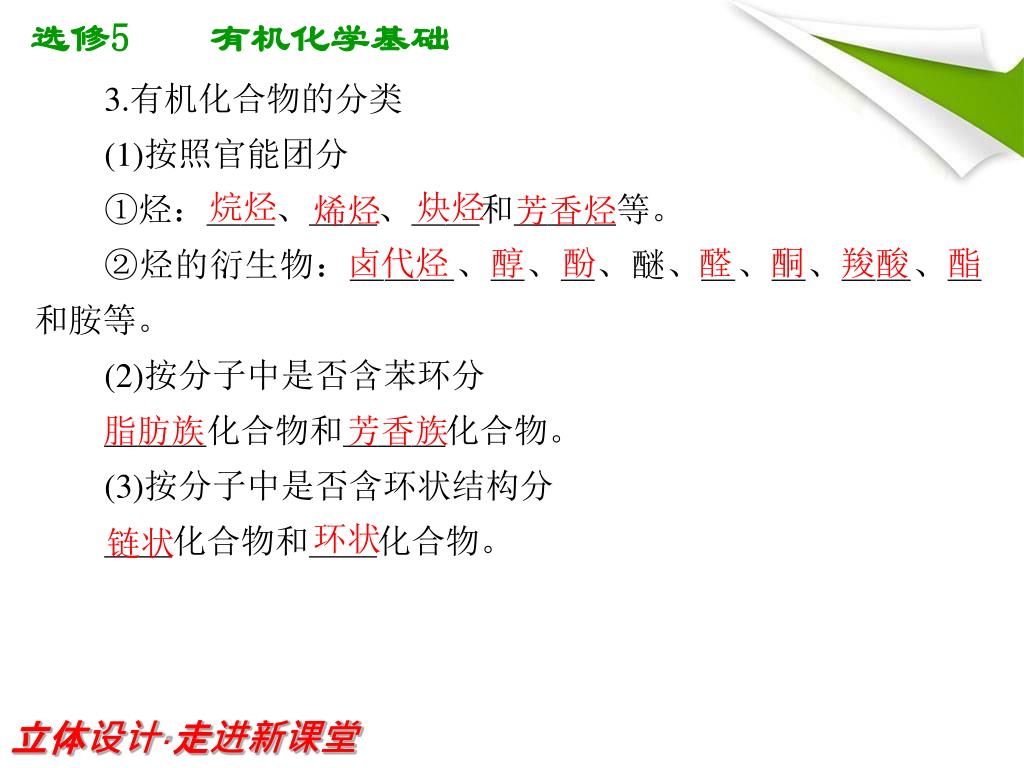 选修5　有机化学基础

3.有机化合物的分类

(1)按照官能团分

①烃：烷烃、烯烃、炔烃和芳香烃等。

②烃的衍生物：卤代烃、醇、酚、醚、醛、酮、羧酸、酯和胺等。

(2)按分子中是否含苯环分

脂肪族化合物和芳香族化合物。

(3)按分子中是否含环状结构分

链状化合物和环状化合物。

立体设计·走进新课堂